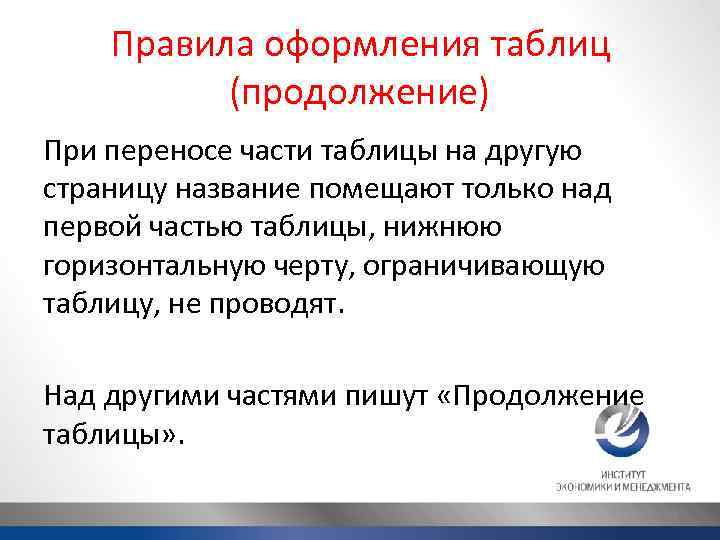 Правила оформления таблиц (продолжение)

При переносе части таблицы на другую страницу название помещают только над первой частью таблицы, нижнюю горизонтальную черту, ограничивающую таблицу, не проводят.

Над другими частями пишут «Продолжение таблицы».

ИНСТИТУТ
ЭКОНОМИКИ И МЕНЕДЖМЕНТА